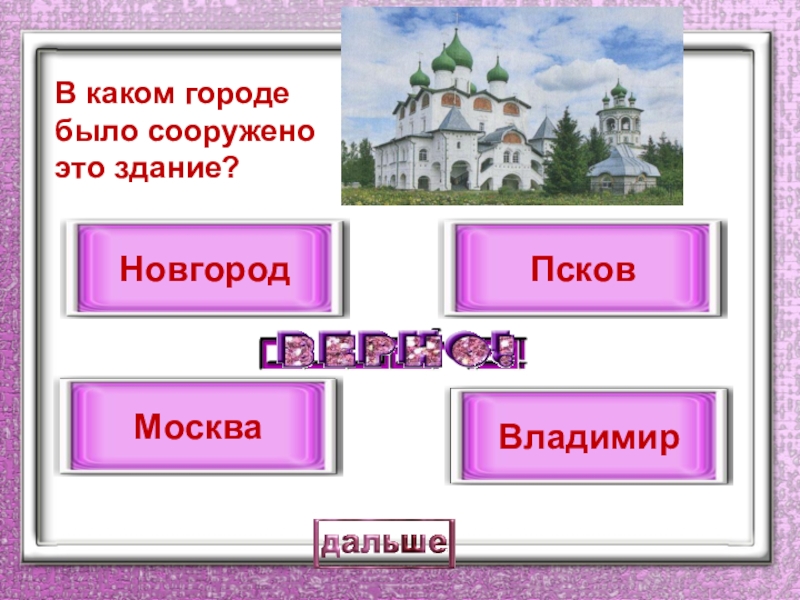 В каком городе было сооружено это здание?

Новгород

Псков

ВЕРНО!

Москва

Владимир

дальше